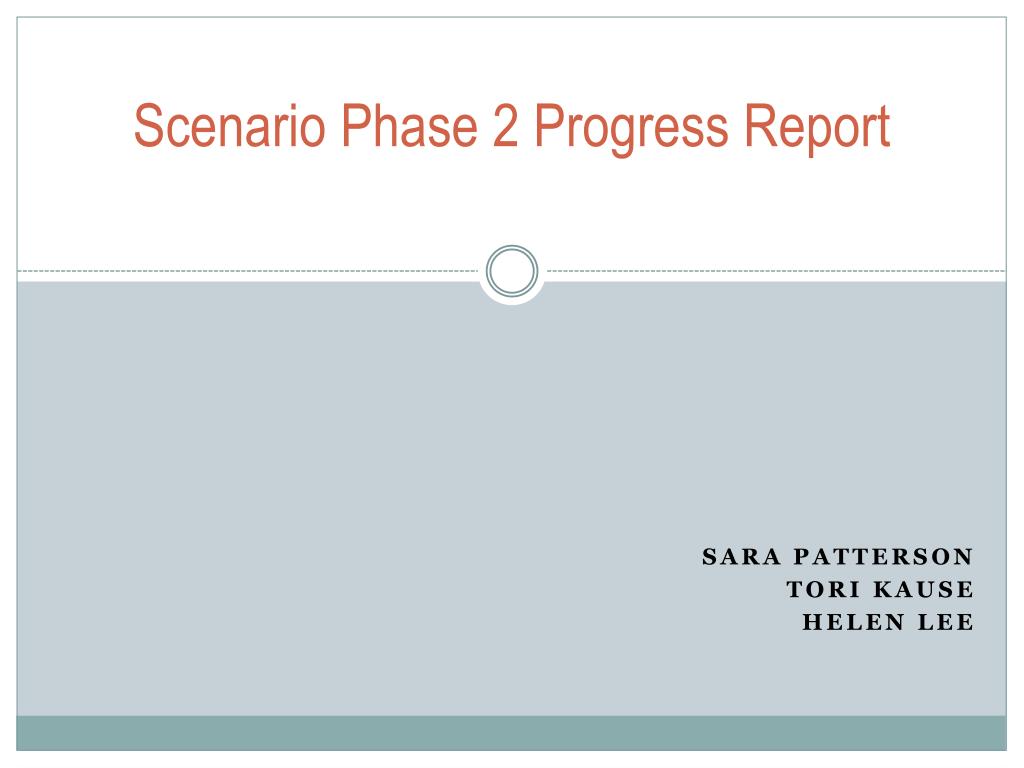 Scenario Phase 2 Progress Report

SARA PATTERSON
TORI KAUSE
HELEN LEE